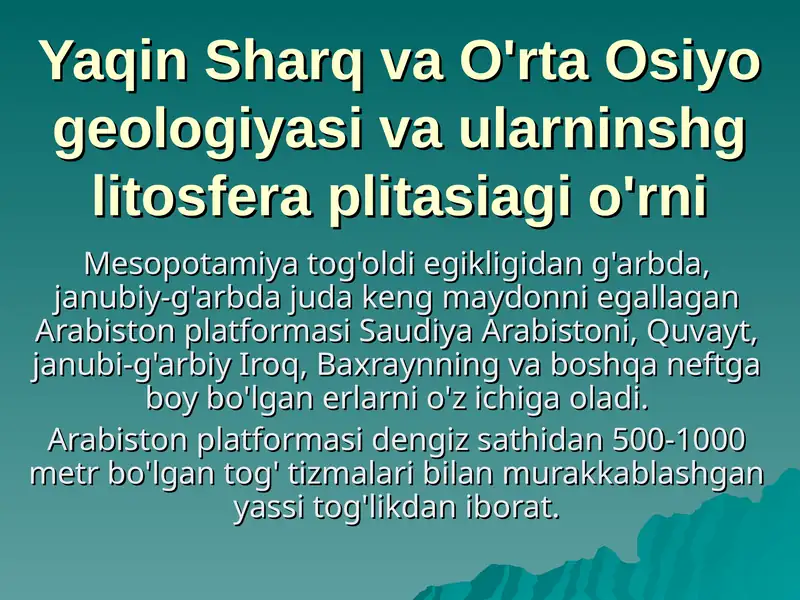 Yaqin Sharq va O'rta Osiyo geologiyasi va ularninshg litosfera plitasiagi o'rni

Mesopotamiya tog'oldi egikligidan g'arbda, janubiy-g'arbda juda keng maydonni egallagan Arabiston platformasi Saudiya Arabistoni, Quvayt, janubi-g'arbiy Iroq, Baxraynning va boshqa neftga boy bo'lgan erlarni o'z ichiga oladi.

Arabiston platformasi dengiz sathidan 500-1000 metr bo'lgan tog' tizmalari bilan murakkablashgan yassi tog'likdan iborat.